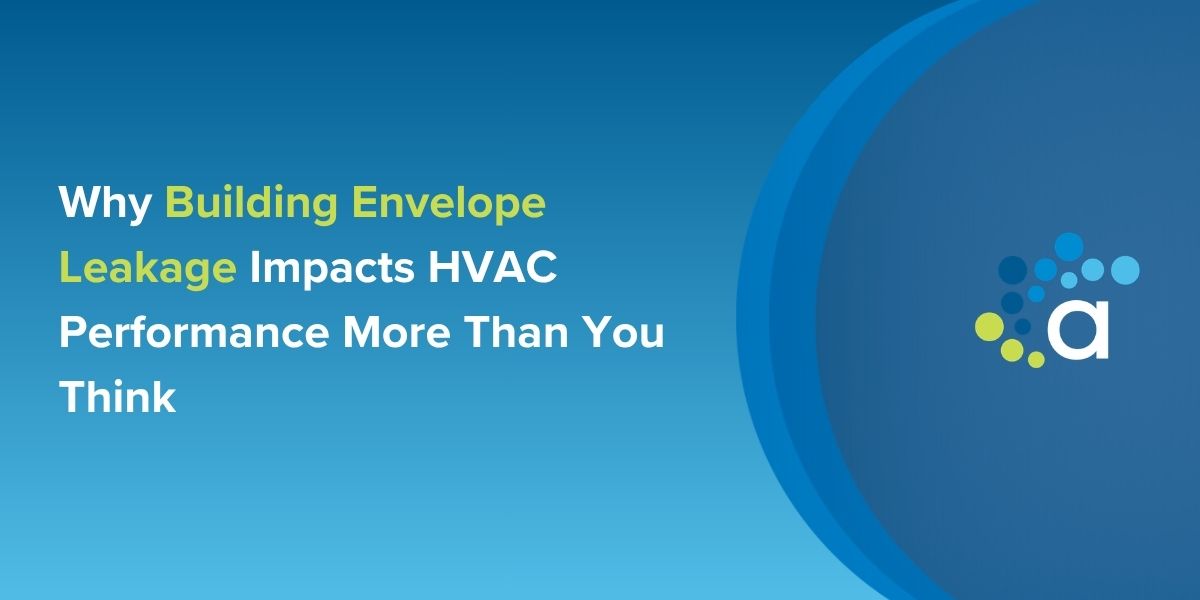 Why Building Envelope Leakage Impacts HVAC Performance More Than You Think

a